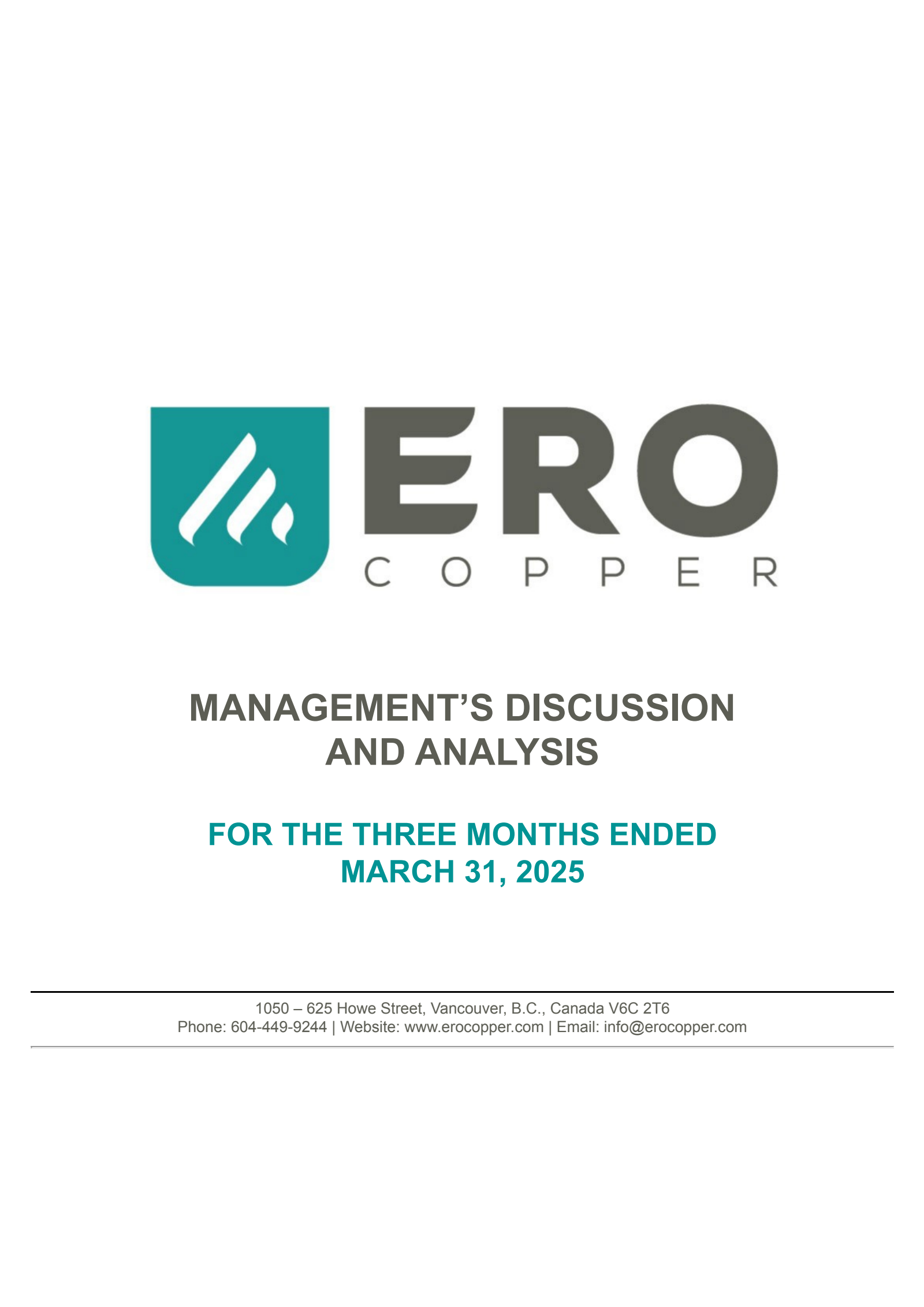 ERO
COPPER

MANAGEMENT'S DISCUSSION AND ANALYSIS

FOR THE THREE MONTHS ENDED MARCH 31, 2025

1050 – 625 Howe Street, Vancouver, B.C., Canada V6C 2T6
Phone: 604-449-9244 | Website: www.erocopper.com | Email: info@erocopper.com